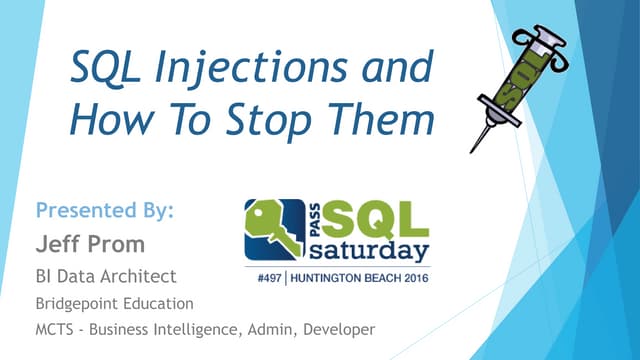 SQL Injections and How To Stop Them

SQL

Presented By:

Jeff Prom

BI Data Architect

Bridgepoint Education

MCTS - Business Intelligence, Admin, Developer

PASS SQL saturday

#497 | HUNTINGTON BEACH 2016